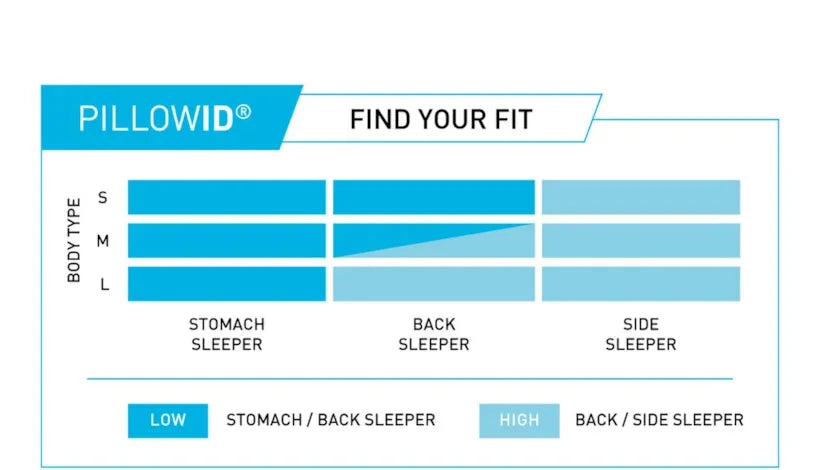 PILLOWID®

FIND YOUR FIT

BODY TYPE

S

M

L

STOMACH SLEEPER

BACK SLEEPER

SIDE SLEEPER

LOW STOMACH / BACK SLEEPER

HIGH BACK / SIDE SLEEPER